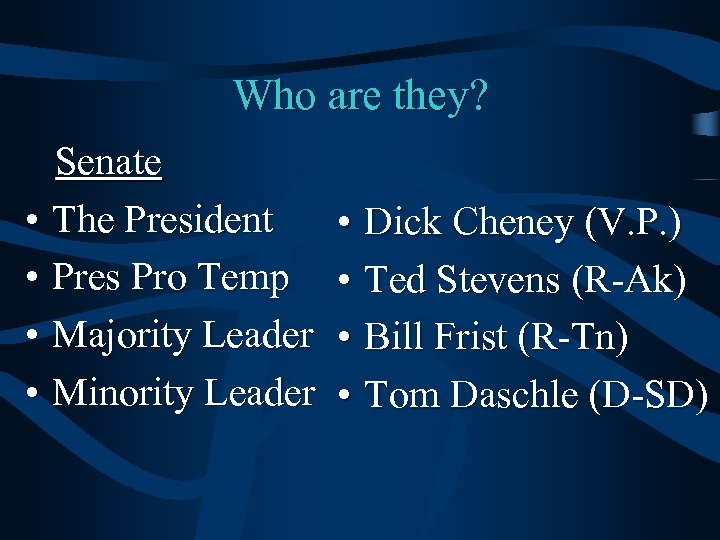 Who are they?

Senate

• The President
• Pres Pro Temp
• Majority Leader
• Minority Leader

• Dick Cheney (V.P.)
• Ted Stevens (R-Ak)
• Bill Frist (R-Tn)
• Tom Daschle (D-SD)